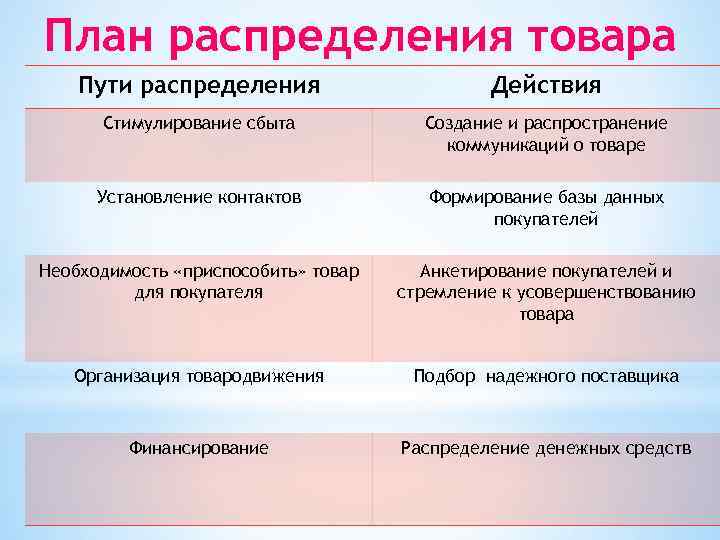 План распределения товара

| Пути распределения | Действия |
|---|---|
| Стимулирование сбыта | Создание и распространение коммуникаций о товаре |
| Установление контактов | Формирование базы данных покупателей |
| Необходимость «приспособить» товар для покупателя | Анкетирование покупателей и стремление к усовершенствованию товара |
| Организация товародвижения | Подбор надежного поставщика |
| Финансирование | Распределение денежных средств |